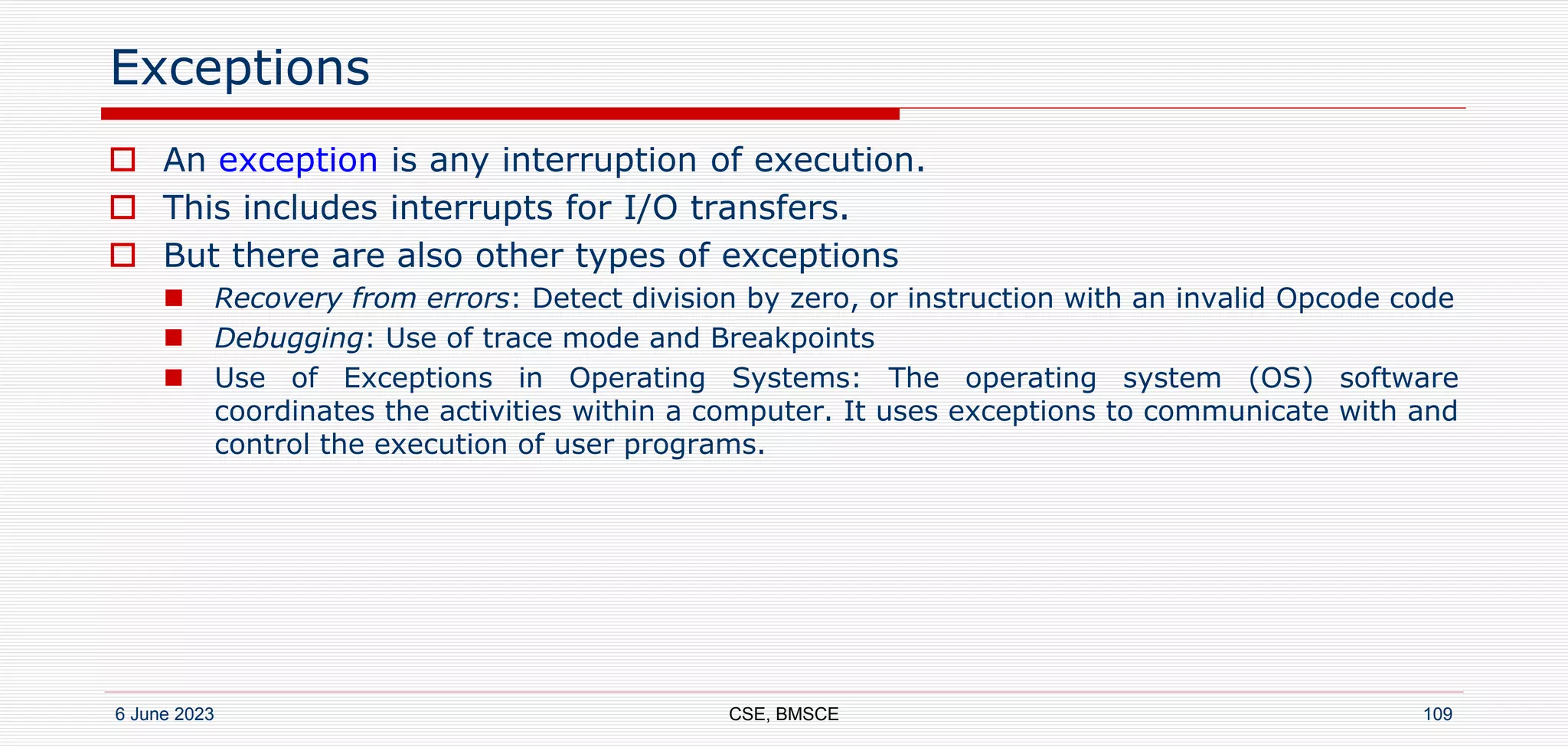 Exceptions

An exception is any interruption of execution.

This includes interrupts for I/O transfers.

But there are also other types of exceptions

Recovery from errors: Detect division by zero, or instruction with an invalid Opcode code

Debugging: Use of trace mode and Breakpoints

Use of Exceptions in Operating Systems: The operating system (OS) software coordinates the activities within a computer. It uses exceptions to communicate with and control the execution of user programs.

6 June 2023

CSE, BMSCE

109